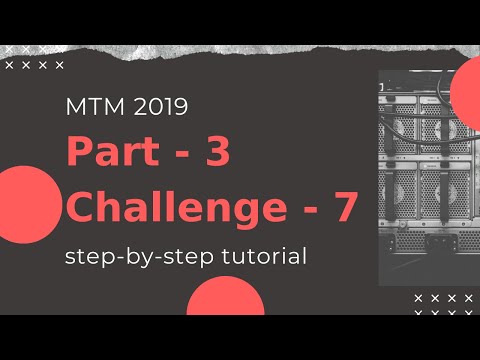 MTM 2019

Part - 3

Challenge - 7

step-by-step tutorial